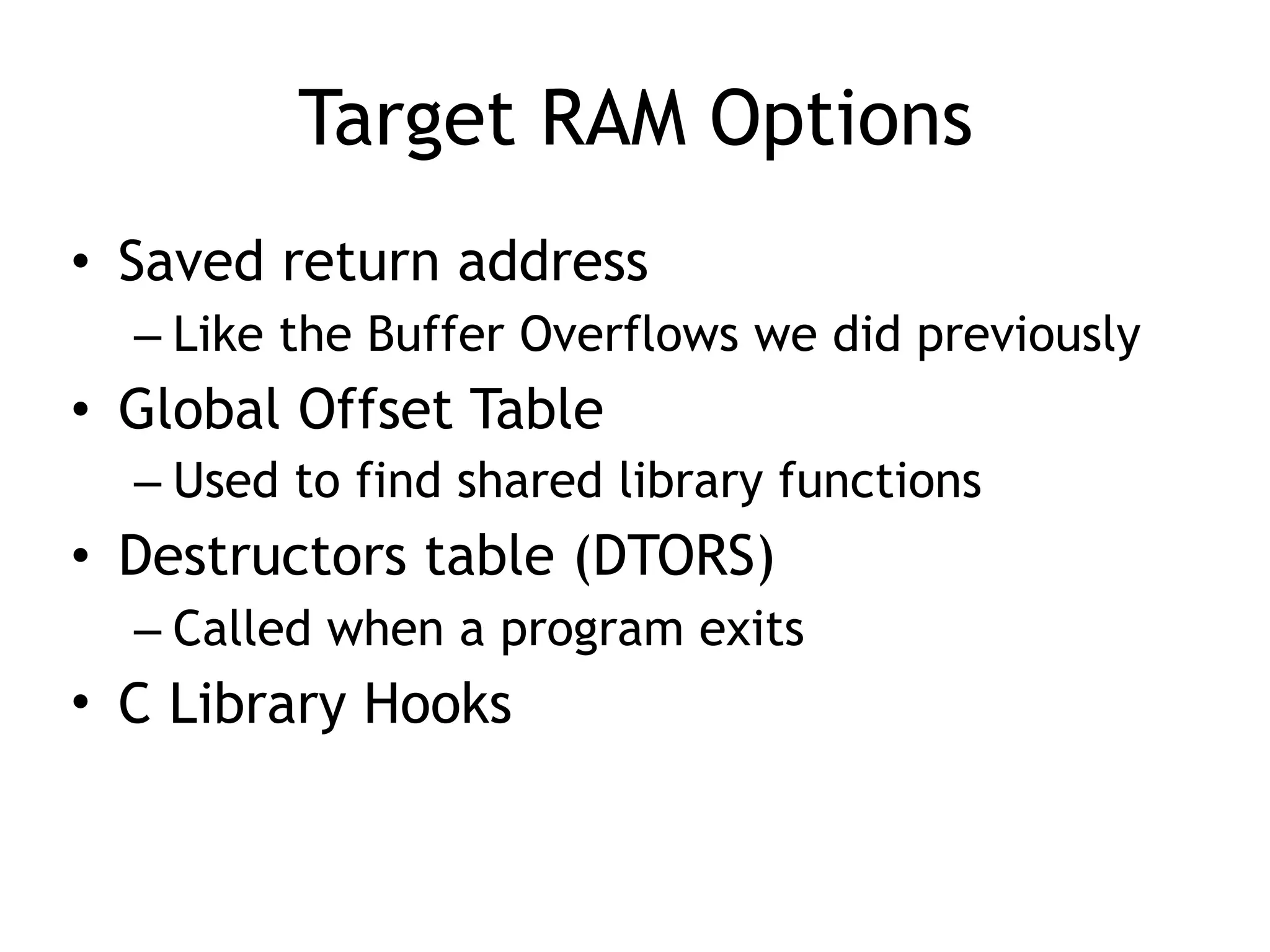 Target RAM Options

• Saved return address
  – Like the Buffer Overflows we did previously
• Global Offset Table
  – Used to find shared library functions
• Destructors table (DTORS)
  – Called when a program exits
• C Library Hooks